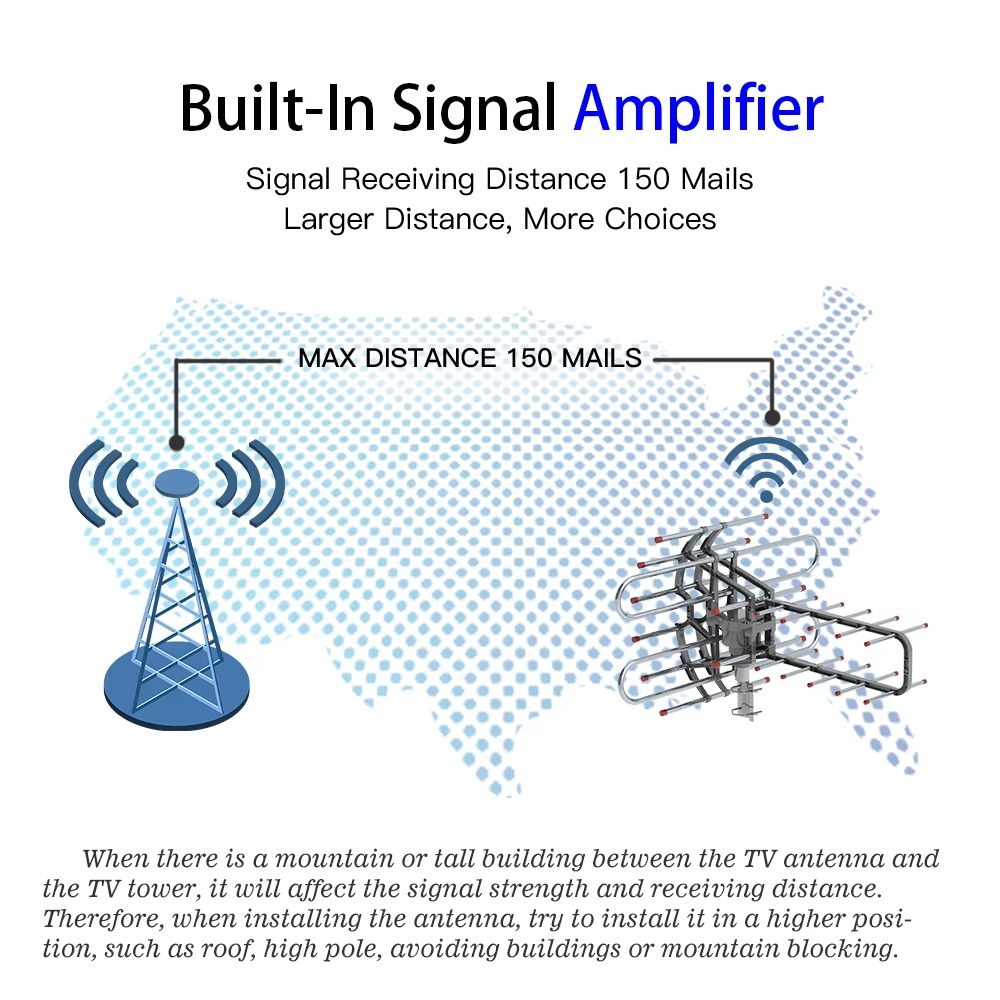 Built-In Signal Amplifier

Signal Receiving Distance 150 Mails
Larger Distance, More Choices

MAX DISTANCE 150 MAILS

When there is a mountain or tall building between the TV antenna and the TV tower, it will affect the signal strength and receiving distance. Therefore, when installing the antenna, try to install it in a higher position, such as roof, high pole, avoiding buildings or mountain blocking.